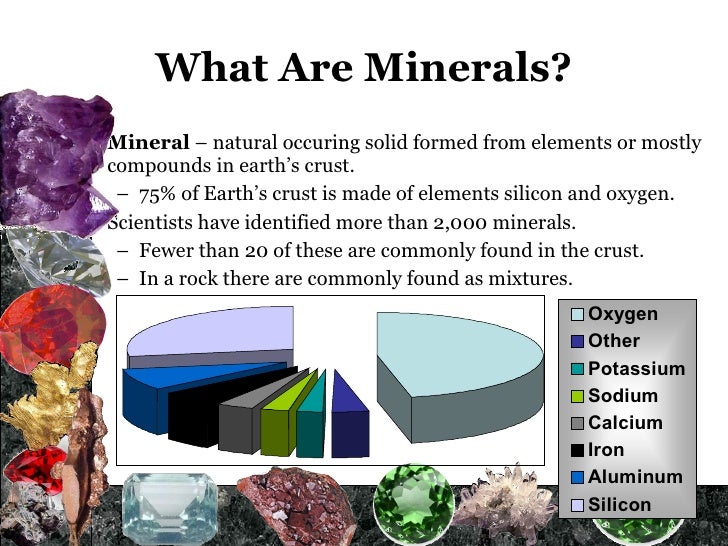 What Are Minerals?

Mineral – natural occuring solid formed from elements or mostly compounds in earth's crust.

– 75% of Earth's crust is made of elements silicon and oxygen.

Scientists have identified more than 2,000 minerals.

– Fewer than 20 of these are commonly found in the crust.

– In a rock there are commonly found as mixtures.

Oxygen
Other
Potassium
Sodium
Calcium
Iron
Aluminum
Silicon